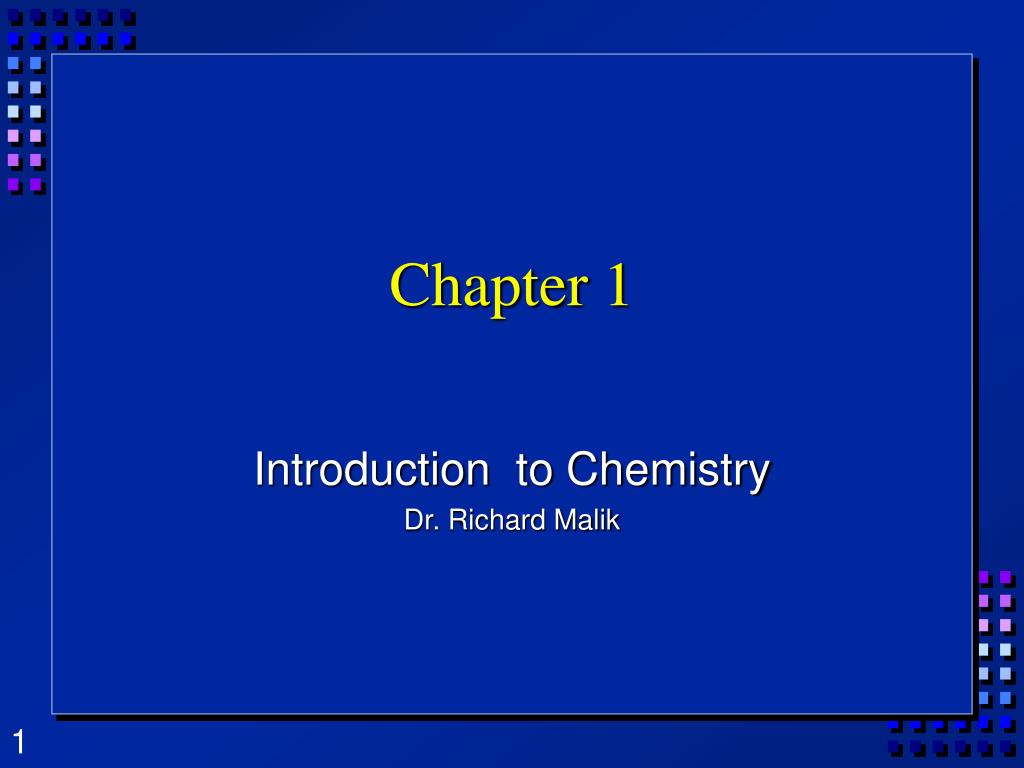 Chapter 1

Introduction  to Chemistry
Dr. Richard Malik

1